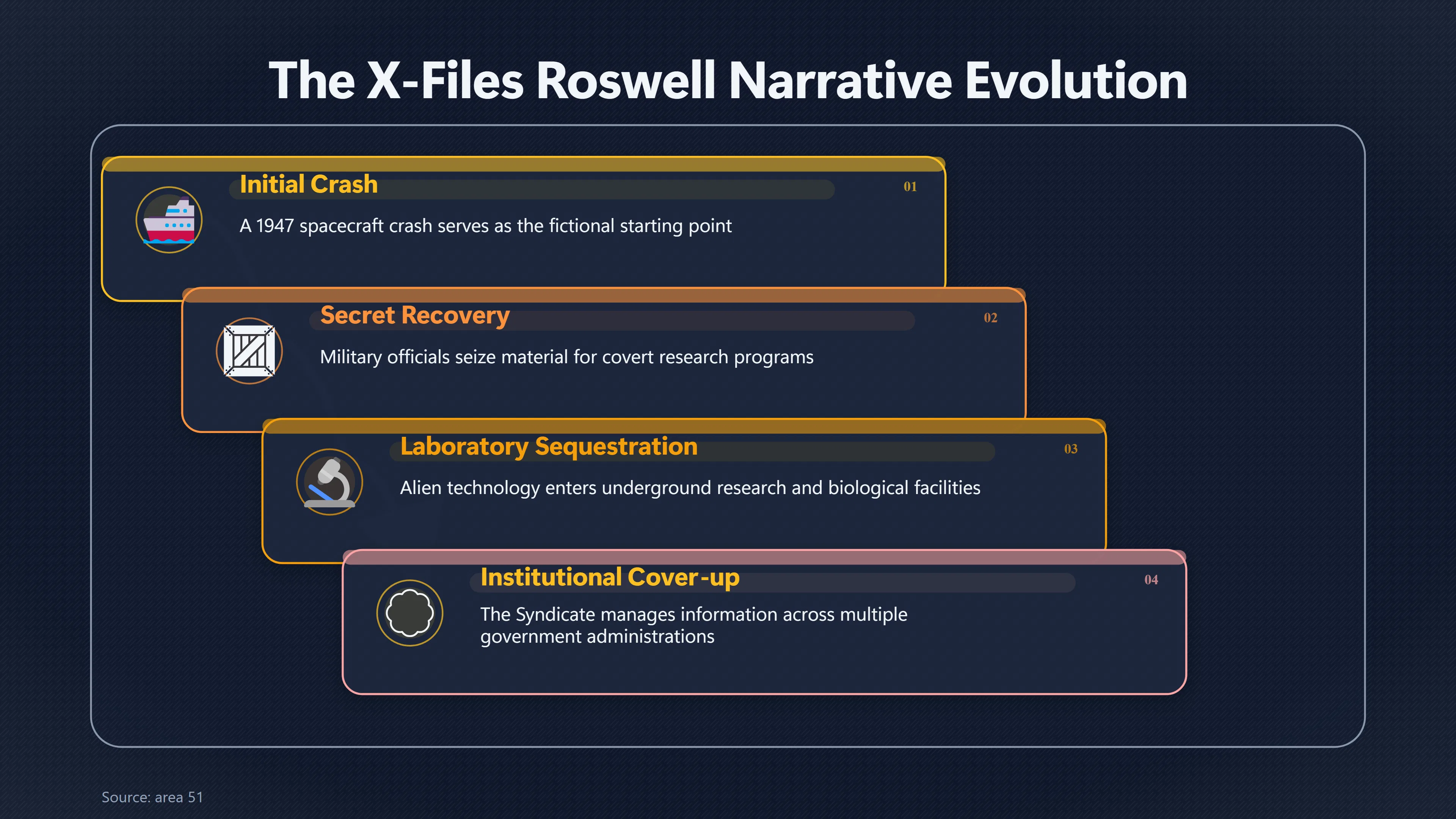 The X-Files Roswell Narrative Evolution

Initial Crash
01
A 1947 spacecraft crash serves as the fictional starting point

Secret Recovery
02
Military officials seize material for covert research programs

Laboratory Sequestration
03
Alien technology enters underground research and biological facilities

Institutional Cover-up
04
The Syndicate manages information across multiple government administrations

Source: area 51